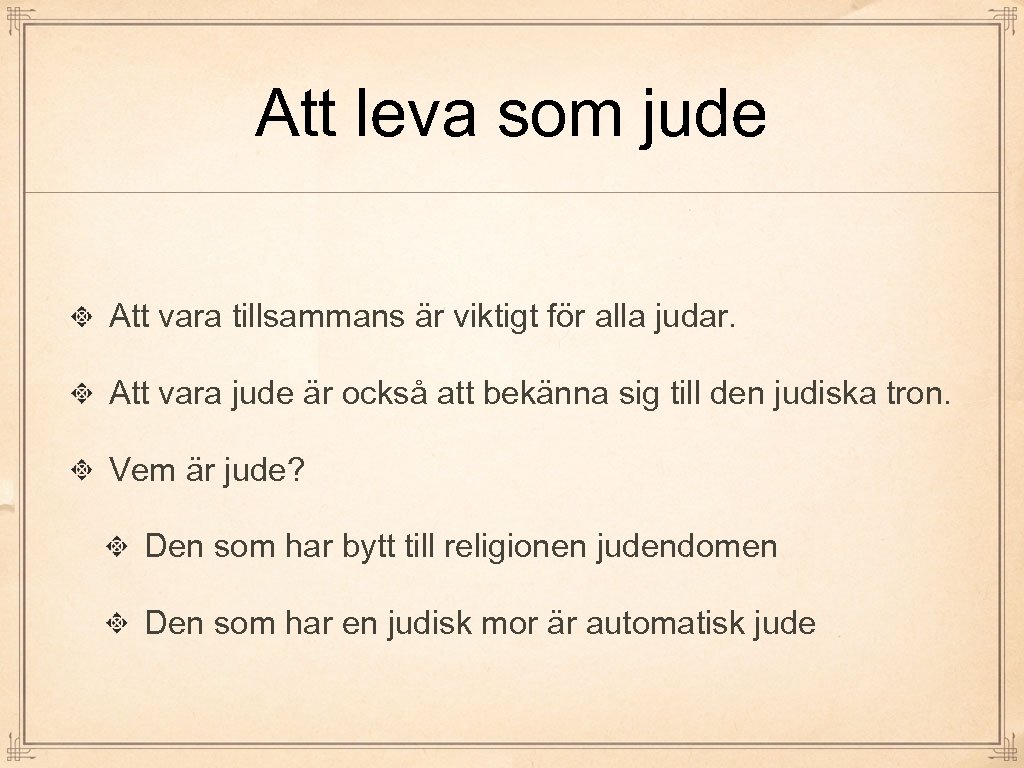 Att leva som jude

Att vara tillsammans är viktigt för alla judar.

Att vara jude är också att bekänna sig till den judiska tron.

Vem är jude?

Den som har bytt till religionen judendomen

Den som har en judisk mor är automatisk jude